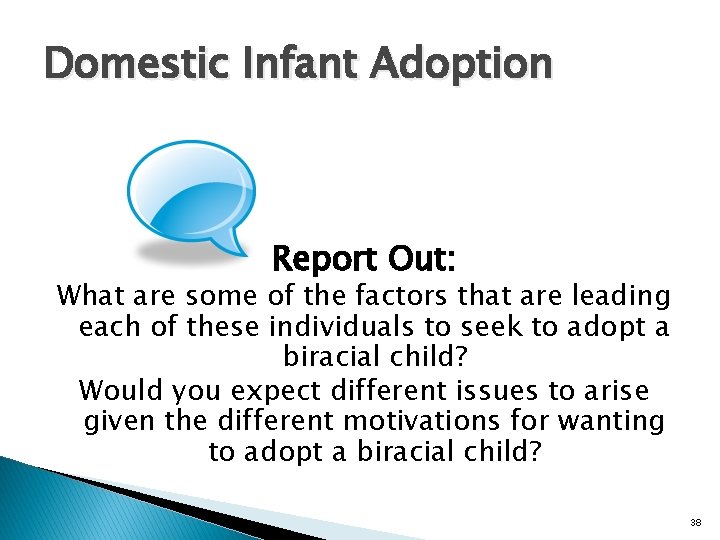 Domestic Infant Adoption

Report Out:

What are some of the factors that are leading each of these individuals to seek to adopt a biracial child?

Would you expect different issues to arise given the different motivations for wanting to adopt a biracial child?

38